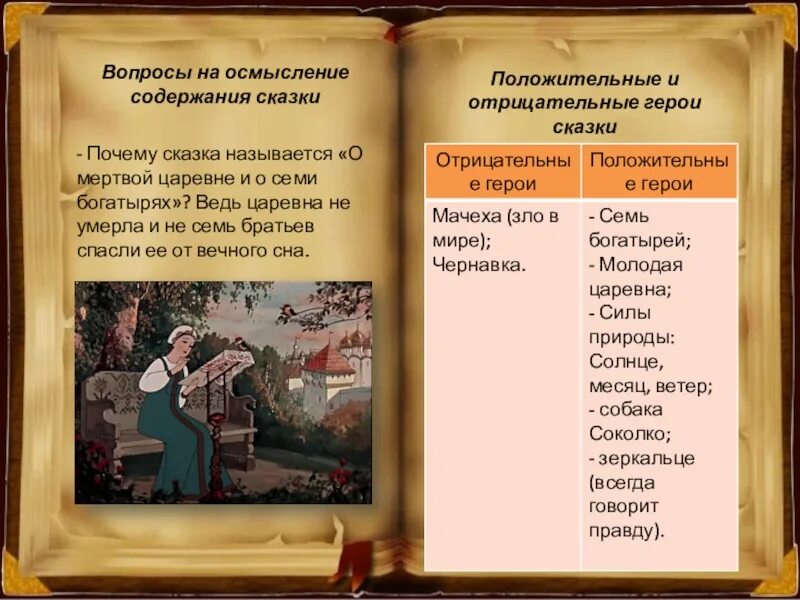 Вопросы на осмысление содержания сказки

- Почему сказка называется «О мертвой царевне и о семи богатырях»? Ведь царевна не умерла и не семь братьев спасли ее от вечного сна.

Положительные и отрицательные герои сказки

| Отрицательные герои | Положительные герои |
|---|---|
| Мачеха (зло в мире); Чернавка. | - Семь богатырей; - Молодая царевна; - Силы природы: Солнце, месяц, ветер; - собака Соколко; - зеркальце (всегда говорит правду). |